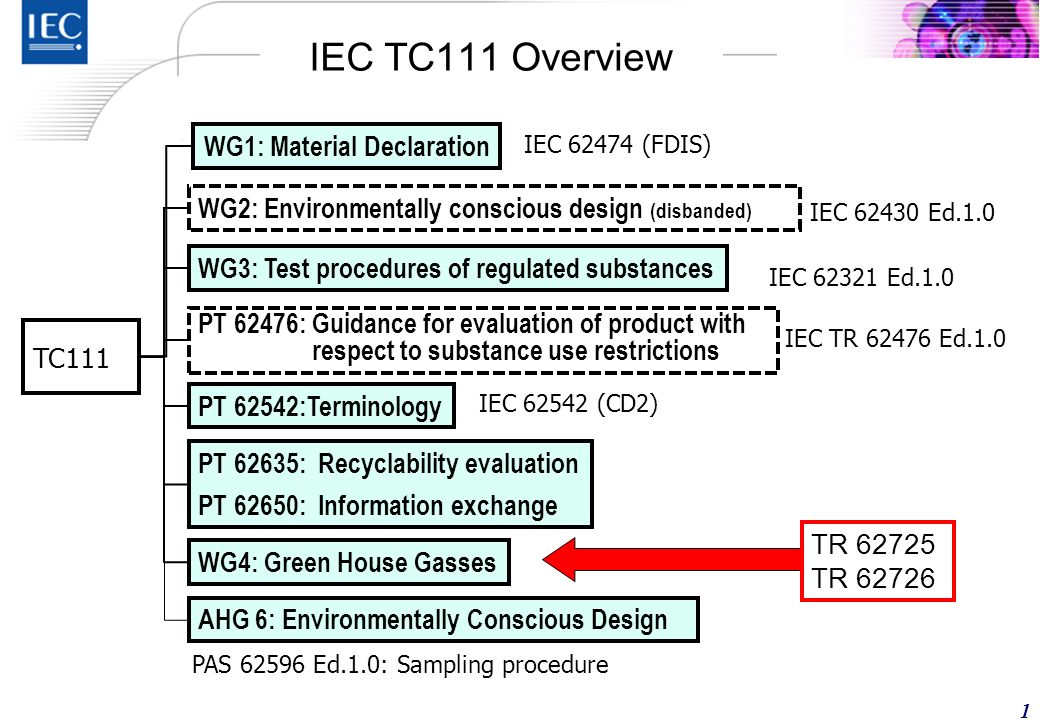 IEC

IEC TC111 Overview

TC111

WG1: Material Declaration

IEC 62474 (FDIS)

WG2: Environmentally conscious design (disbanded)

IEC 62430 Ed.1.0

WG3: Test procedures of regulated substances

IEC 62321 Ed.1.0

PT 62476: Guidance for evaluation of product with respect to substance use restrictions

IEC TR 62476 Ed.1.0

PT 62542:Terminology

IEC 62542 (CD2)

PT 62635: Recyclability evaluation

PT 62650: Information exchange

WG4: Green House Gasses

TR 62725
TR 62726

AHG 6: Environmentally Conscious Design

PAS 62596 Ed.1.0: Sampling procedure

1